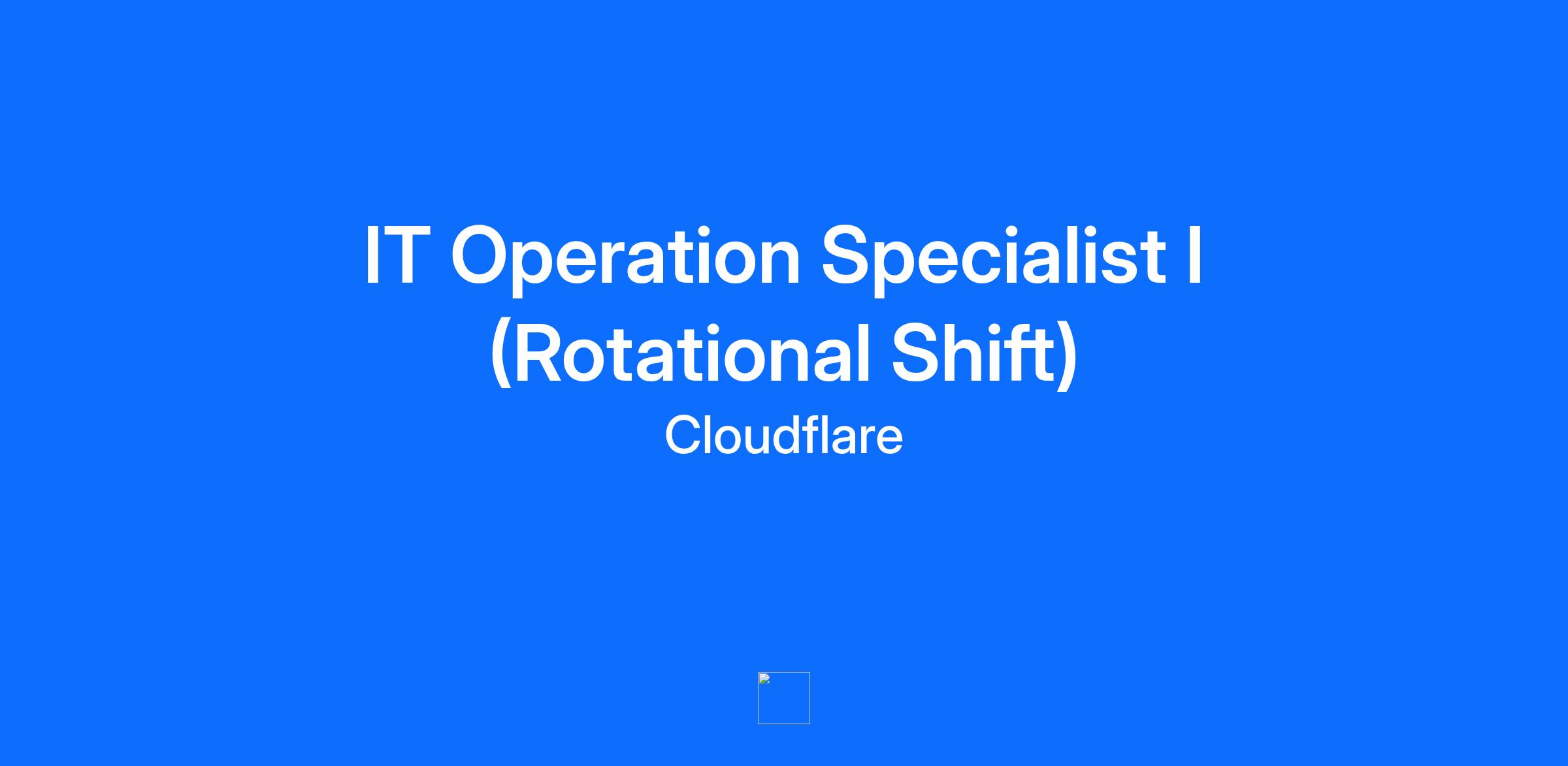 IT Operation Specialist I (Rotational Shift)

Cloudflare